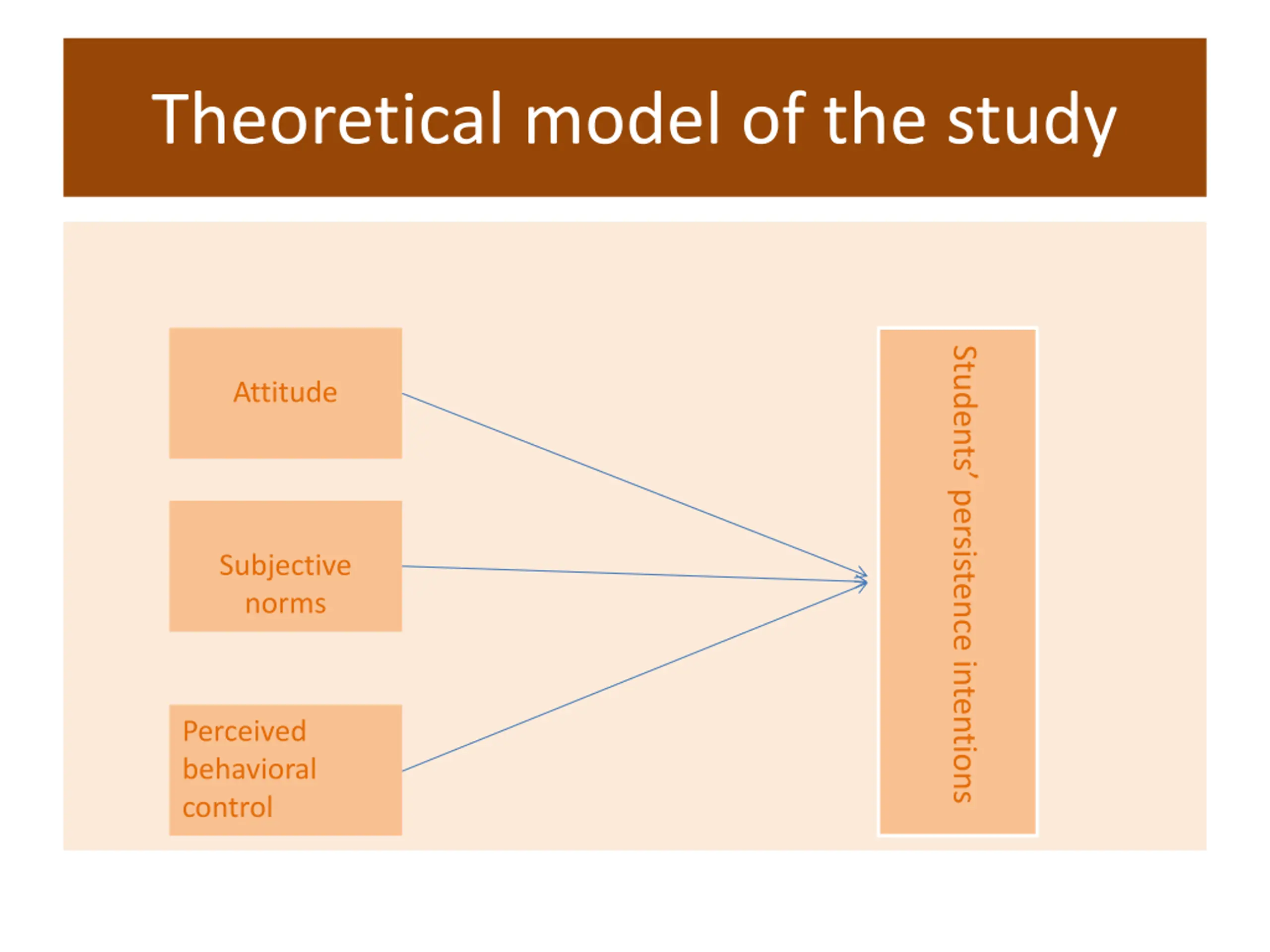 Theoretical model of the study

Attitude

Subjective norms

Perceived behavioral control

Students' persistence intentions